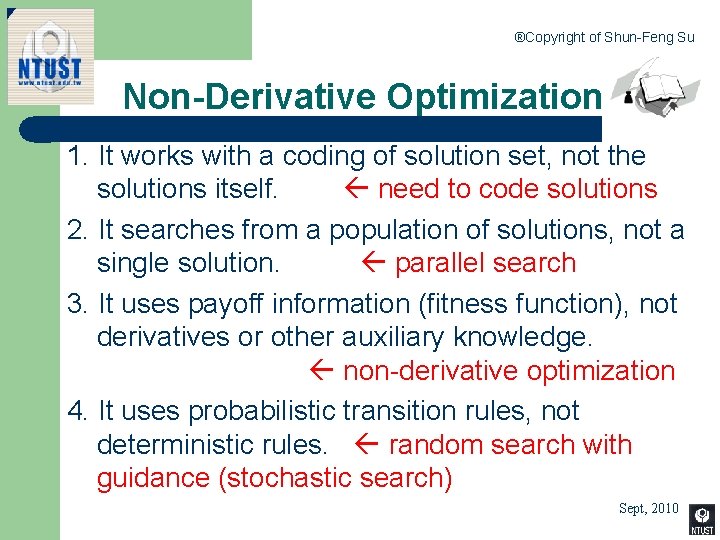 NTUST
www.ntust.edu.tw

®Copyright of Shun-Feng Su

Non-Derivative Optimization

1. It works with a coding of solution set, not the solutions itself. ← need to code solutions

2. It searches from a population of solutions, not a single solution. ← parallel search

3. It uses payoff information (fitness function), not derivatives or other auxiliary knowledge. ← non-derivative optimization

4. It uses probabilistic transition rules, not deterministic rules. ← random search with guidance (stochastic search)

Sept, 2010

NTUST